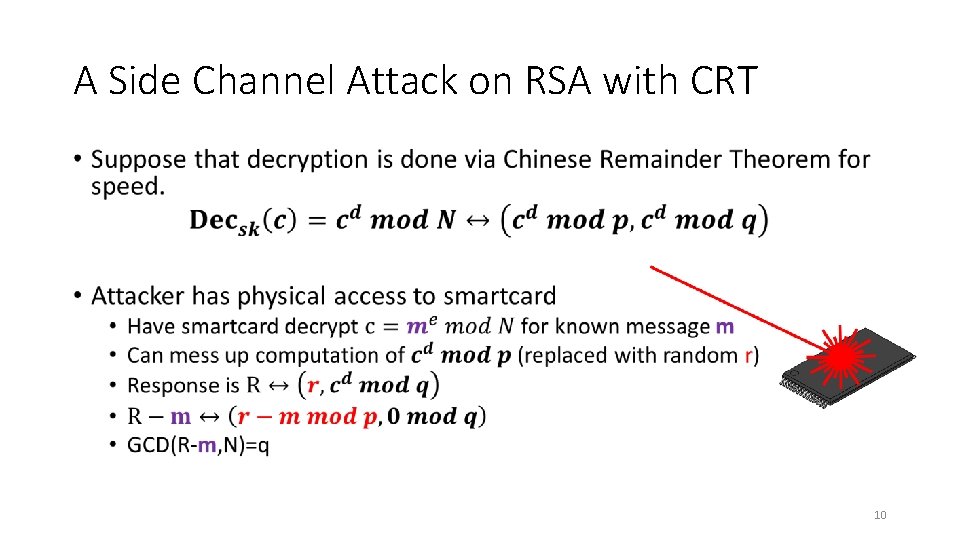 A Side Channel Attack on RSA with CRT

• Suppose that decryption is done via Chinese Remainder Theorem for speed.

$\mathbf{Dec}_{sk}(c) = c^d \bmod N \leftrightarrow (c^d \bmod p, c^d \bmod q)$

• Attacker has physical access to smartcard
  • Have smartcard decrypt $c = m^e \bmod N$ for known message m
  • Can mess up computation of $c^d \bmod p$ (replaced with random r)
  • Response is $R \leftrightarrow (r, c^d \bmod q)$
  • $R - m \leftrightarrow (r - m \bmod p, 0 \bmod q)$
  • GCD(R-m,N)=q

10